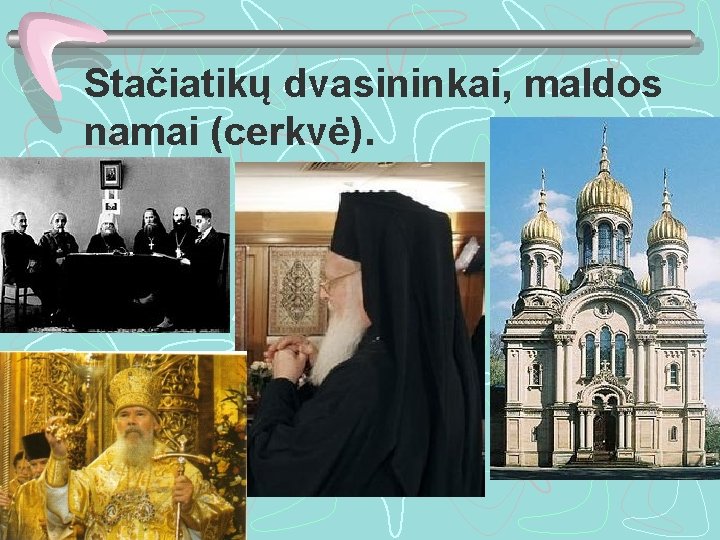 Stačiatikų dvasininkai, maldos namai (cerkvė).